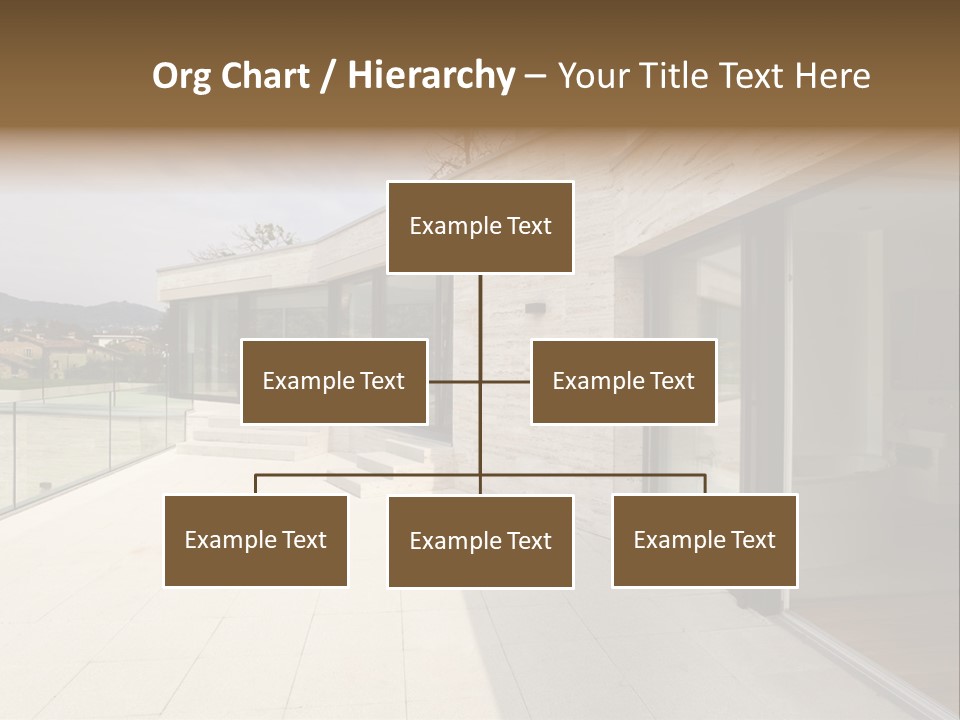 Org Chart / Hierarchy – Your Title Text Here

Example Text

Example Text

Example Text

Example Text

Example Text

Example Text